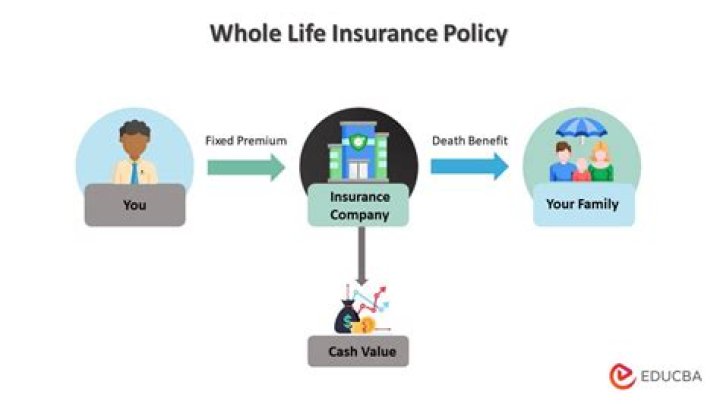 Whole Life Insurance Policy

You

Fixed Premium

Insurance Company

Death Benefit

Your Family

Cash Value

EDUCBA